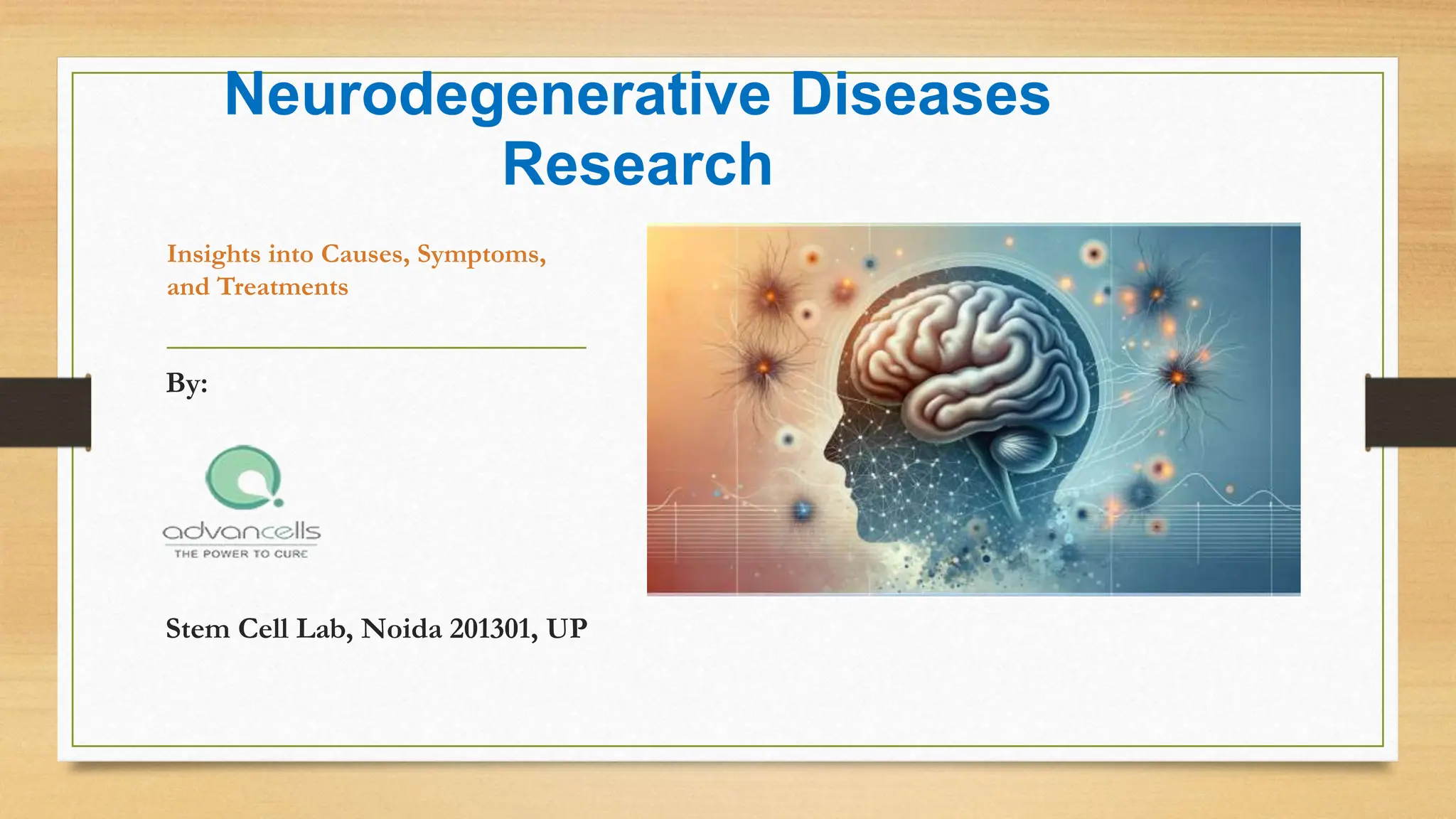 Neurodegenerative Diseases Research

Insights into Causes, Symptoms, and Treatments

By:

advancells
THE POWER TO CURE

Stem Cell Lab, Noida 201301, UP